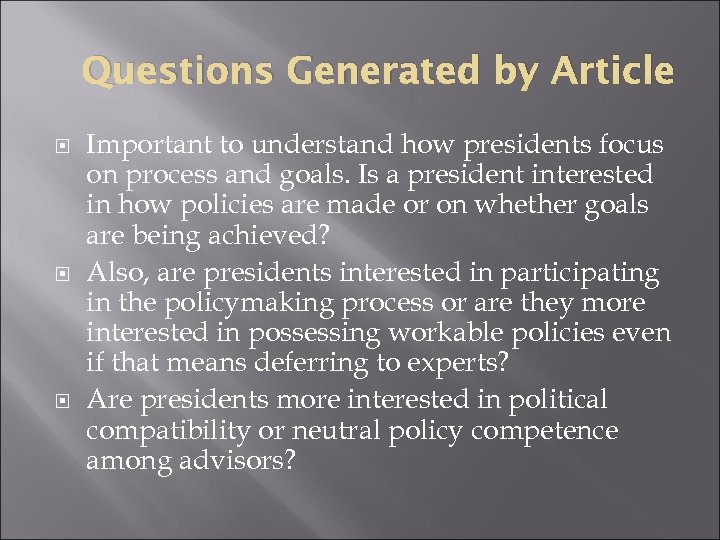 Questions Generated by Article

Important to understand how presidents focus on process and goals. Is a president interested in how policies are made or on whether goals are being achieved?

Also, are presidents interested in participating in the policymaking process or are they more interested in possessing workable policies even if that means deferring to experts?

Are presidents more interested in political compatibility or neutral policy competence among advisors?